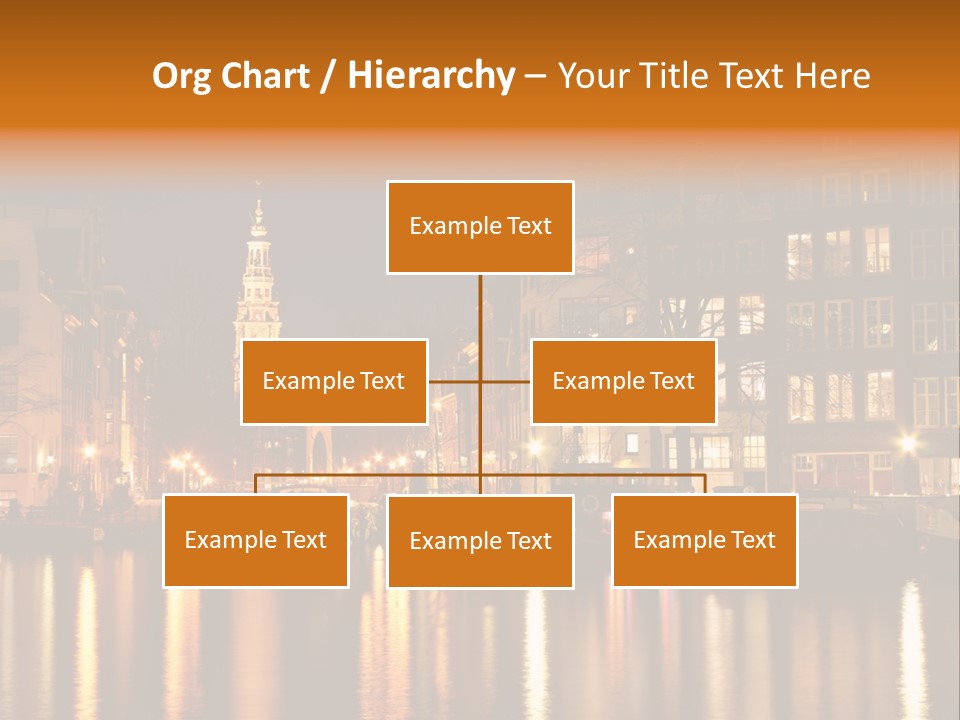 Org Chart / Hierarchy – Your Title Text Here

Example Text

Example Text

Example Text

Example Text

Example Text

Example Text